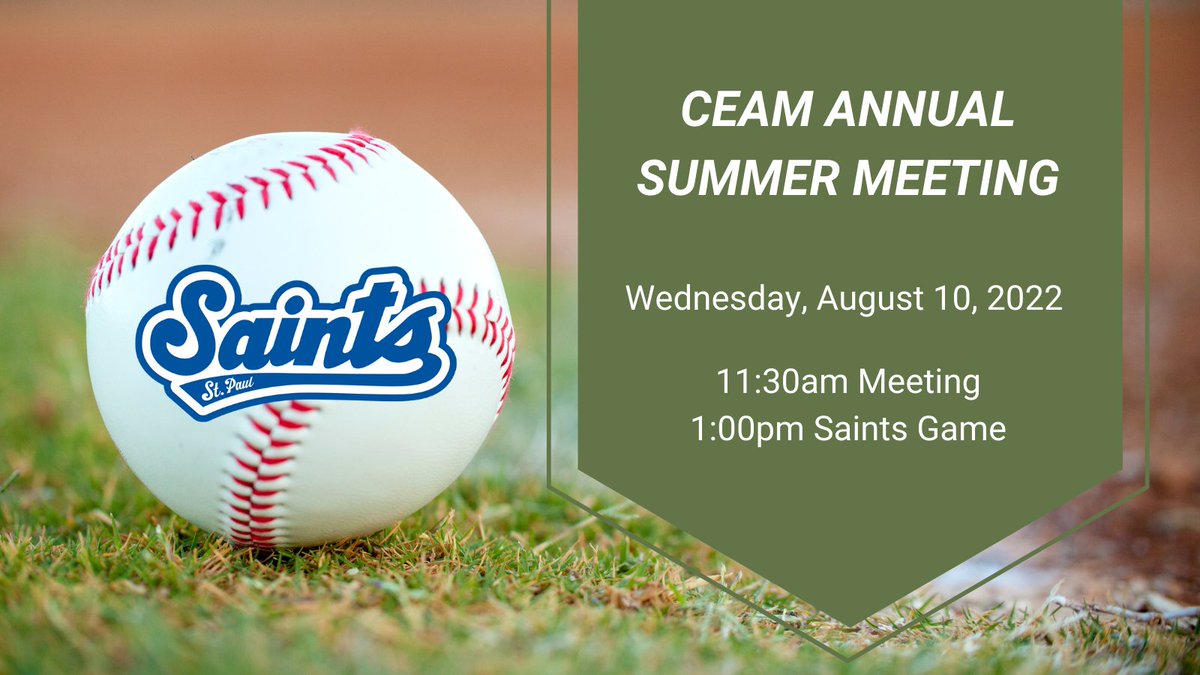 Saints
St. Paul

CEAM ANNUAL SUMMER MEETING

Wednesday, August 10, 2022

11:30am Meeting
1:00pm Saints Game